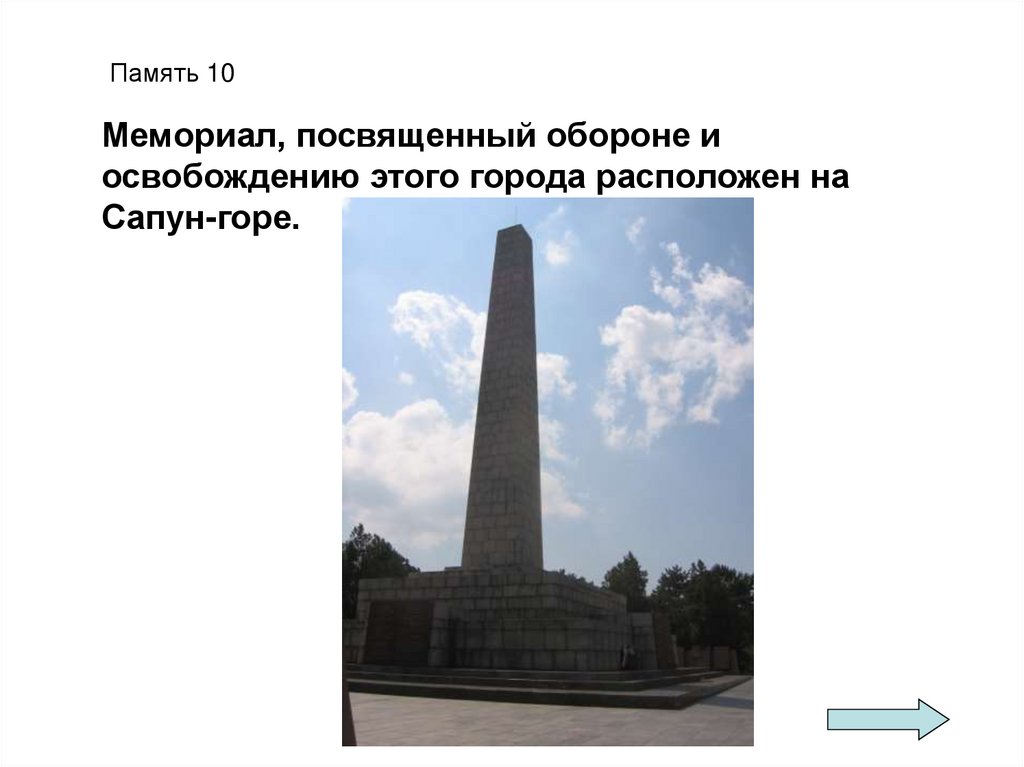 Память 10

Мемориал, посвященный обороне и освобождению этого города расположен на Сапун-горе.